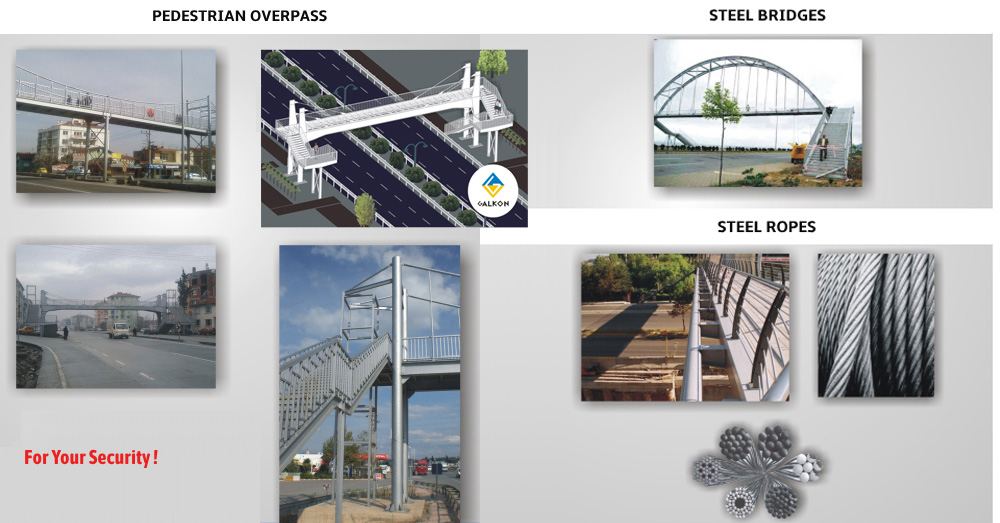 PEDESTRIAN OVERPASS

GALKON

For Your Security !

STEEL BRIDGES

STEEL ROPES